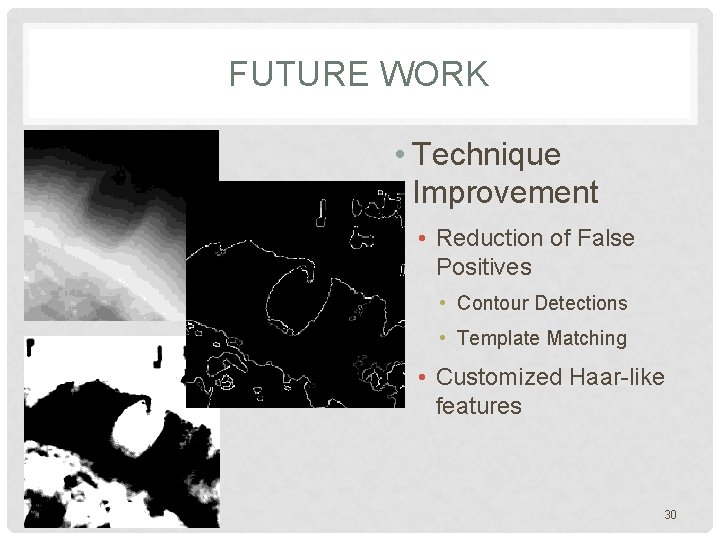 FUTURE WORK

• Technique Improvement
  • Reduction of False Positives
    • Contour Detections
    • Template Matching
  • Customized Haar-like features

30